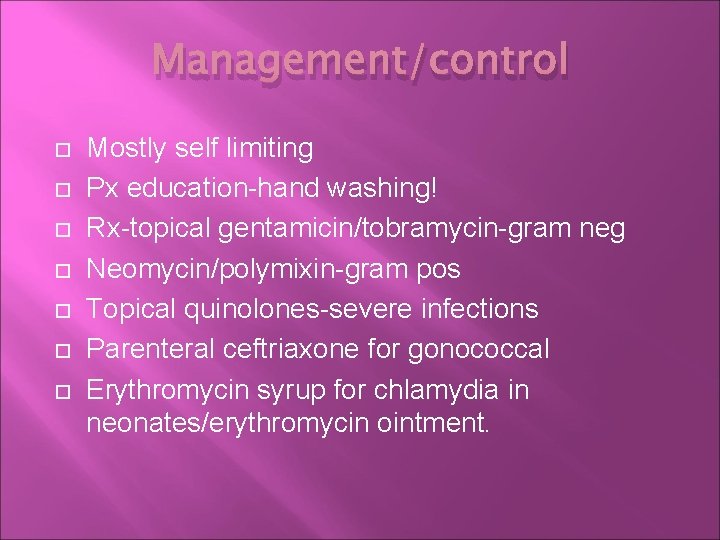 Management/control

Mostly self limiting
Px education-hand washing!
Rx-topical gentamicin/tobramycin-gram neg
Neomycin/polymixin-gram pos
Topical quinolones-severe infections
Parenteral ceftriaxone for gonococcal
Erythromycin syrup for chlamydia in neonates/erythromycin ointment.